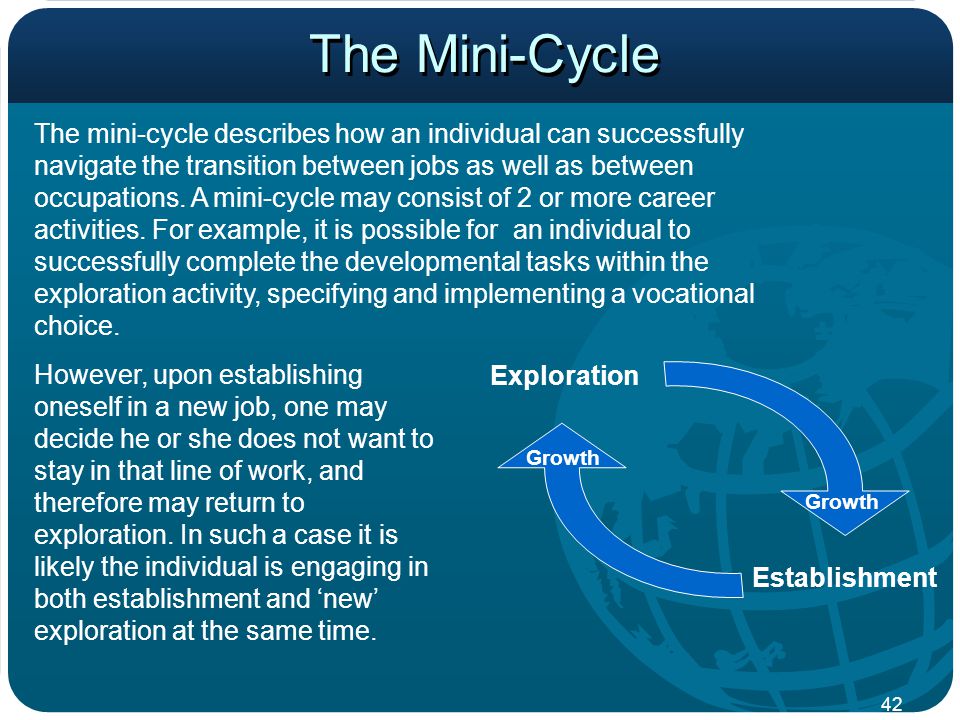 The Mini-Cycle

The mini-cycle describes how an individual can successfully navigate the transition between jobs as well as between occupations. A mini-cycle may consist of 2 or more career activities. For example, it is possible for an individual to successfully complete the developmental tasks within the exploration activity, specifying and implementing a vocational choice.

However, upon establishing oneself in a new job, one may decide he or she does not want to stay in that line of work, and therefore may return to exploration. In such a case it is likely the individual is engaging in both establishment and ‘new’ exploration at the same time.

Exploration

Growth

Growth

Establishment

42